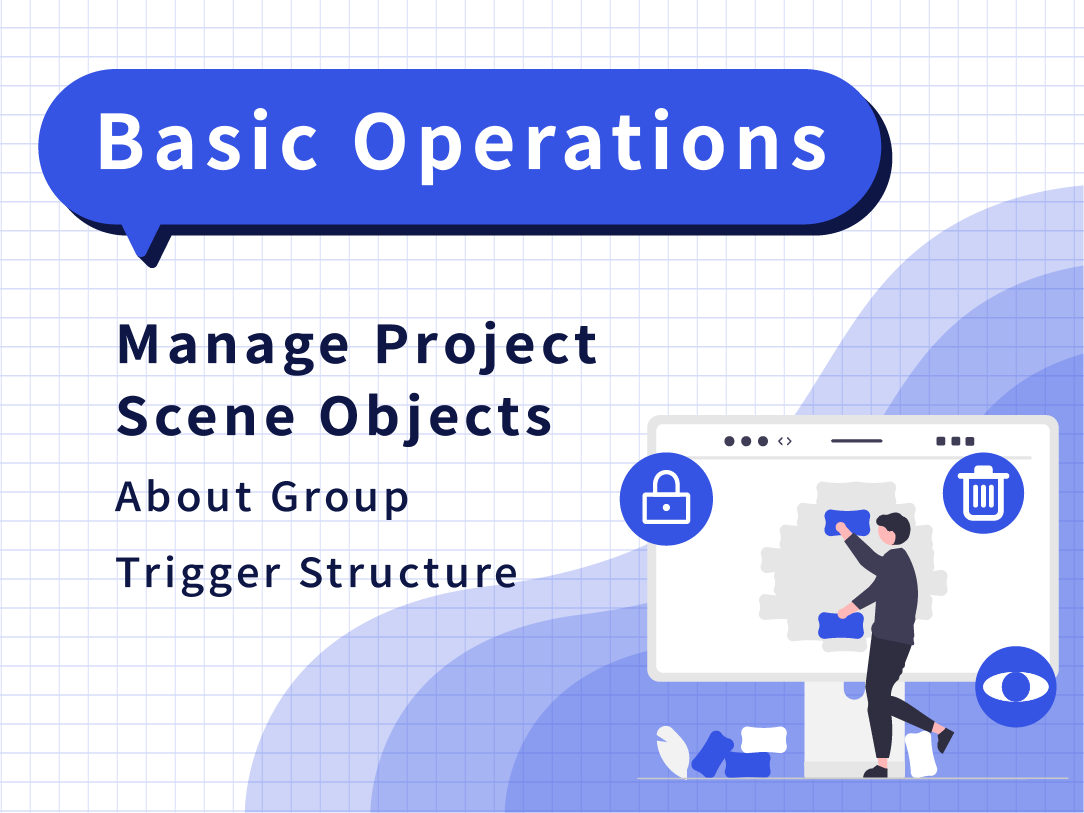 Basic Operations

Manage Project Scene Objects

About Group

Trigger Structure